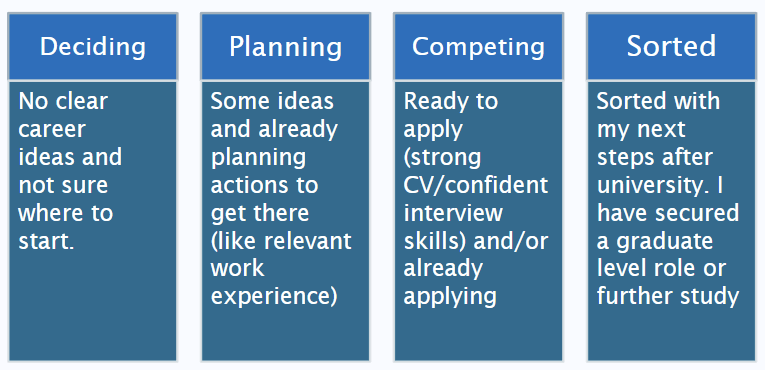 Deciding

No clear career ideas and not sure where to start.

Planning

Some ideas and already planning actions to get there (like relevant work experience)

Competing

Ready to apply (strong CV/confident interview skills) and/or already applying

Sorted

Sorted with my next steps after university. I have secured a graduate level role or further study